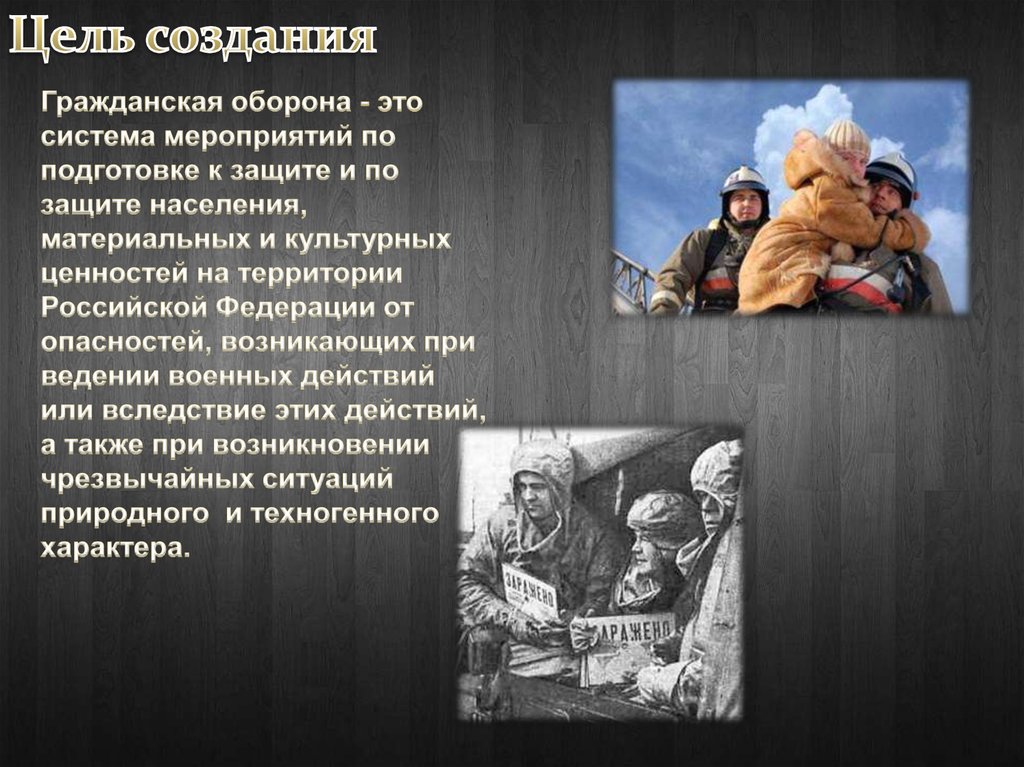 Цель создания

Гражданская оборона - это система мероприятий по подготовке к защите и по защите населения, материальных и культурных ценностей на территории Российской Федерации от опасностей, возникающих при ведении военных действий или вследствие этих действий, а также при возникновении чрезвычайных ситуаций природного и техногенного характера.

ЗАРАЖЕНО

ЗАРАЖЕНО